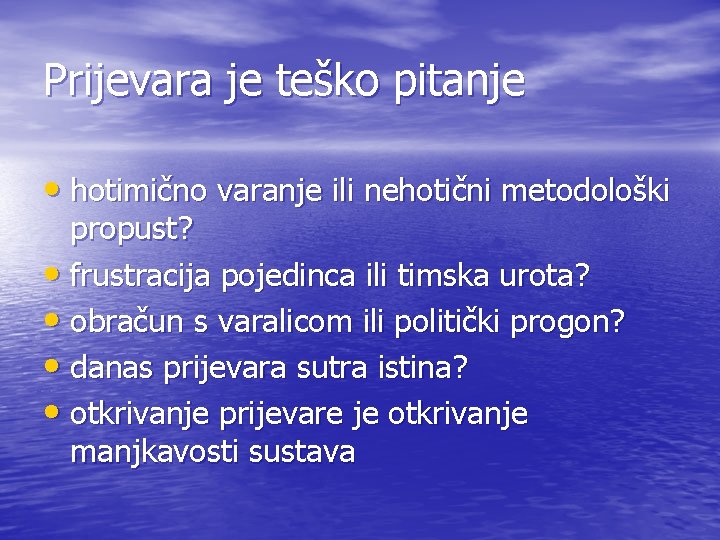 Prijevara je teško pitanje

• hotimično varanje ili nehotični metodološki propust?
• frustracija pojedinca ili timska urota?
• obračun s varalicom ili politički progon?
• danas prijevara sutra istina?
• otkrivanje prijevare je otkrivanje manjkavosti sustava